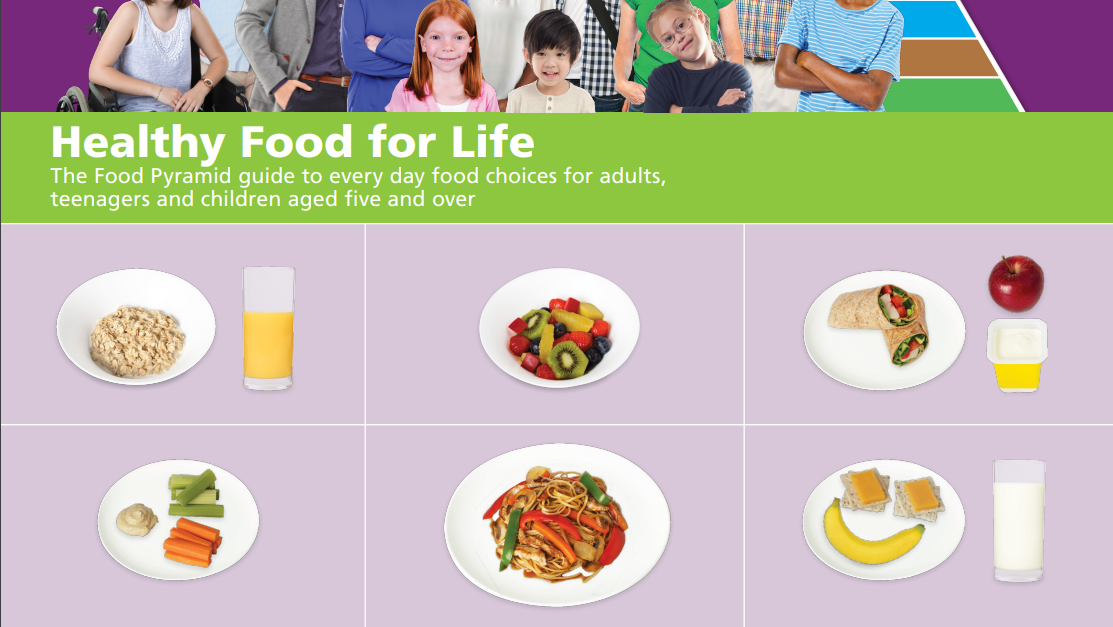 Healthy Food for Life

The Food Pyramid guide to every day food choices for adults, teenagers and children aged five and over